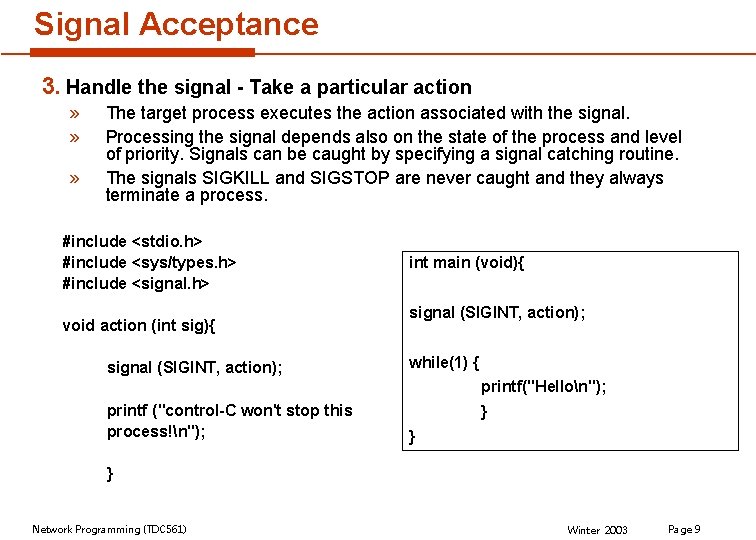 Signal Acceptance

3. Handle the signal - Take a particular action

» The target process executes the action associated with the signal.

» Processing the signal depends also on the state of the process and level of priority. Signals can be caught by specifying a signal catching routine.

» The signals SIGKILL and SIGSTOP are never caught and they always terminate a process.

#include <stdio.h>
#include <sys/types.h>
#include <signal.h>

void action (int sig){

signal (SIGINT, action);

printf ("control-C won't stop this process!\n");

}

int main (void){

signal (SIGINT, action);

while(1) {
printf("Hello\n");
}
}

Network Programming (TDC561)

Winter 2003

Page 9